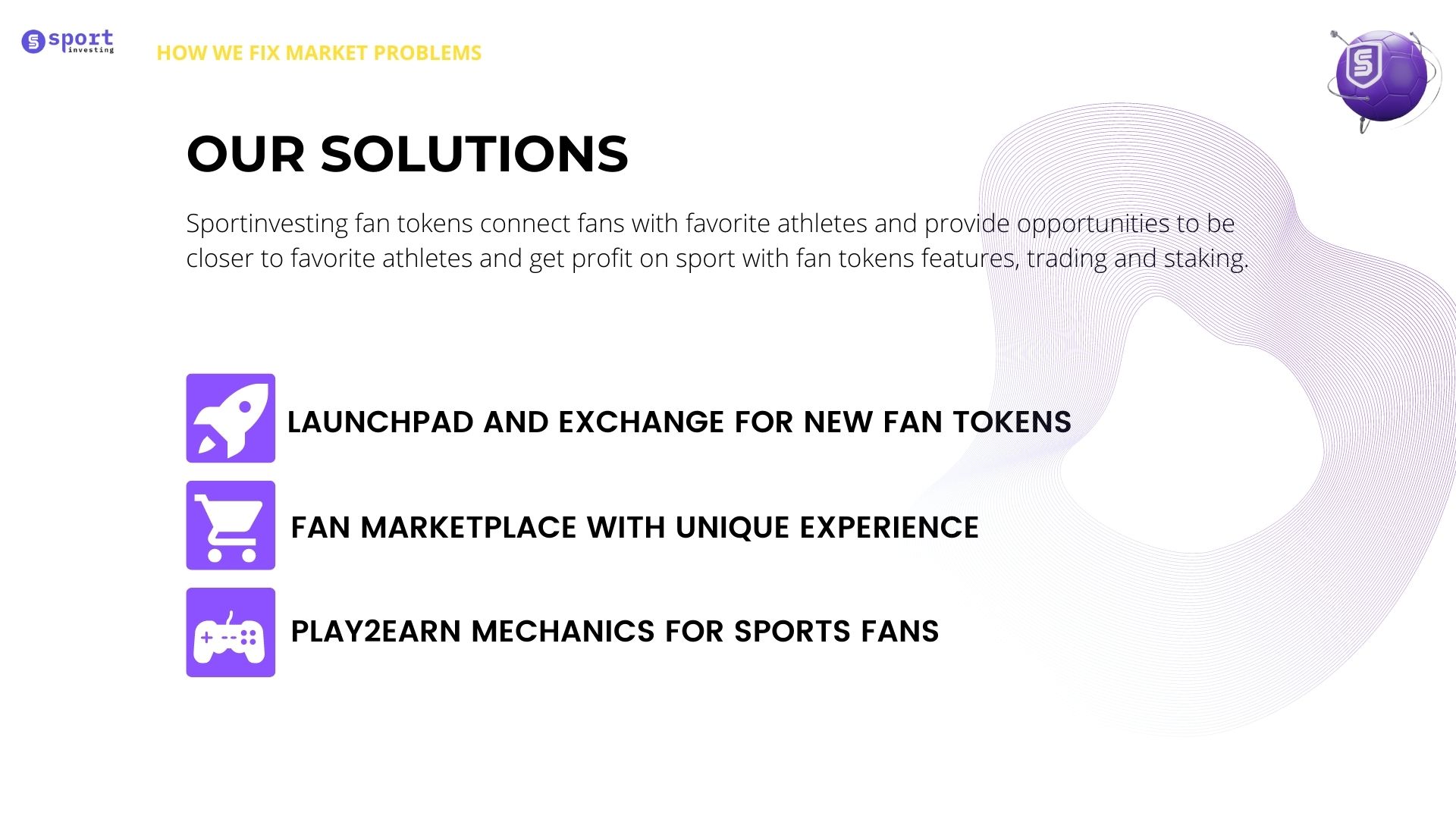 sport investing

HOW WE FIX MARKET PROBLEMS

OUR SOLUTIONS

Sportinvesting fan tokens connect fans with favorite athletes and provide opportunities to be closer to favorite athletes and get profit on sport with fan tokens features, trading and staking.

LAUNCHPAD AND EXCHANGE FOR NEW FAN TOKENS

FAN MARKETPLACE WITH UNIQUE EXPERIENCE

PLAY2EARN MECHANICS FOR SPORTS FANS